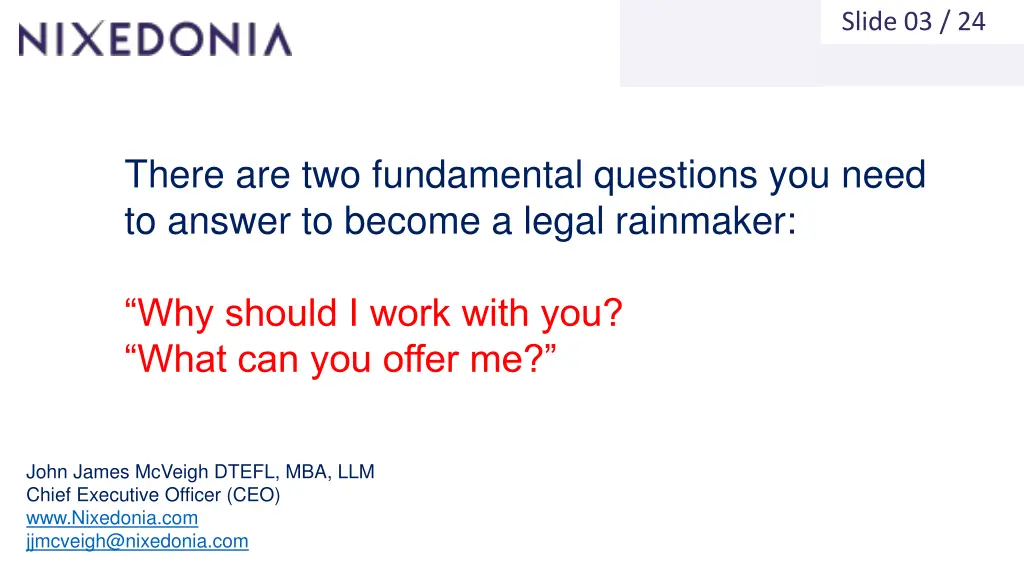 NIXEDONIA

Slide 03 / 24

There are two fundamental questions you need to answer to become a legal rainmaker:

“Why should I work with you?
“What can you offer me?”

John James McVeigh DTEFL, MBA, LLM
Chief Executive Officer (CEO)
www.Nixedonia.com
jjmcveigh@nixedonia.com